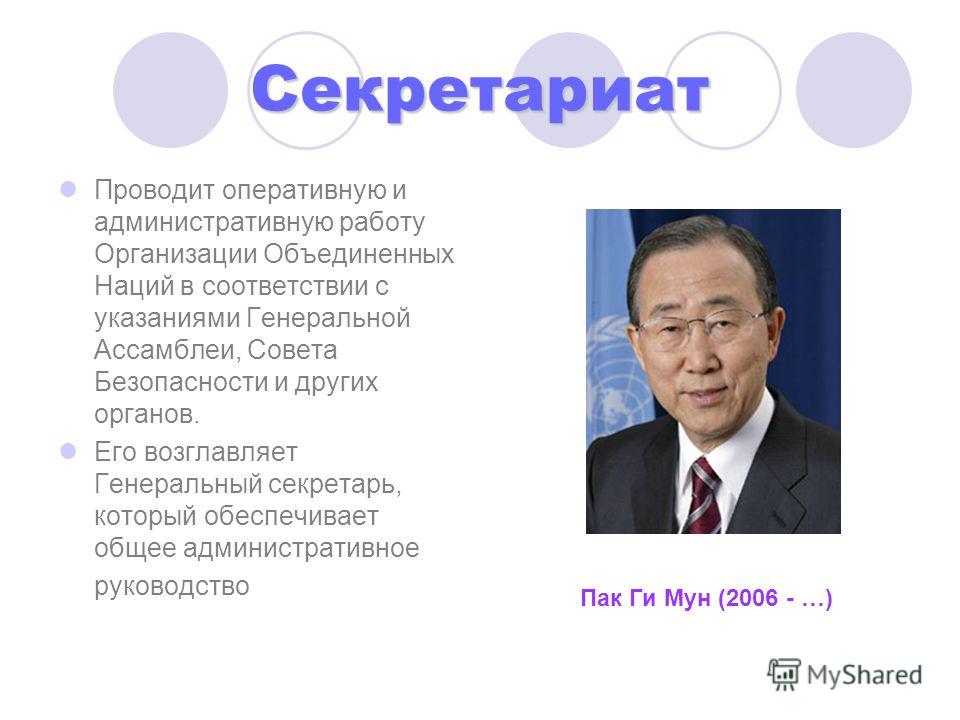 Секретариат

Проводит оперативную и административную работу Организации Объединенных Наций в соответствии с указаниями Генеральной Ассамблеи, Совета Безопасности и других органов.

Его возглавляет Генеральный секретарь, который обеспечивает общее административное руководство

Пак Ги Мун (2006 - …)

MyShared